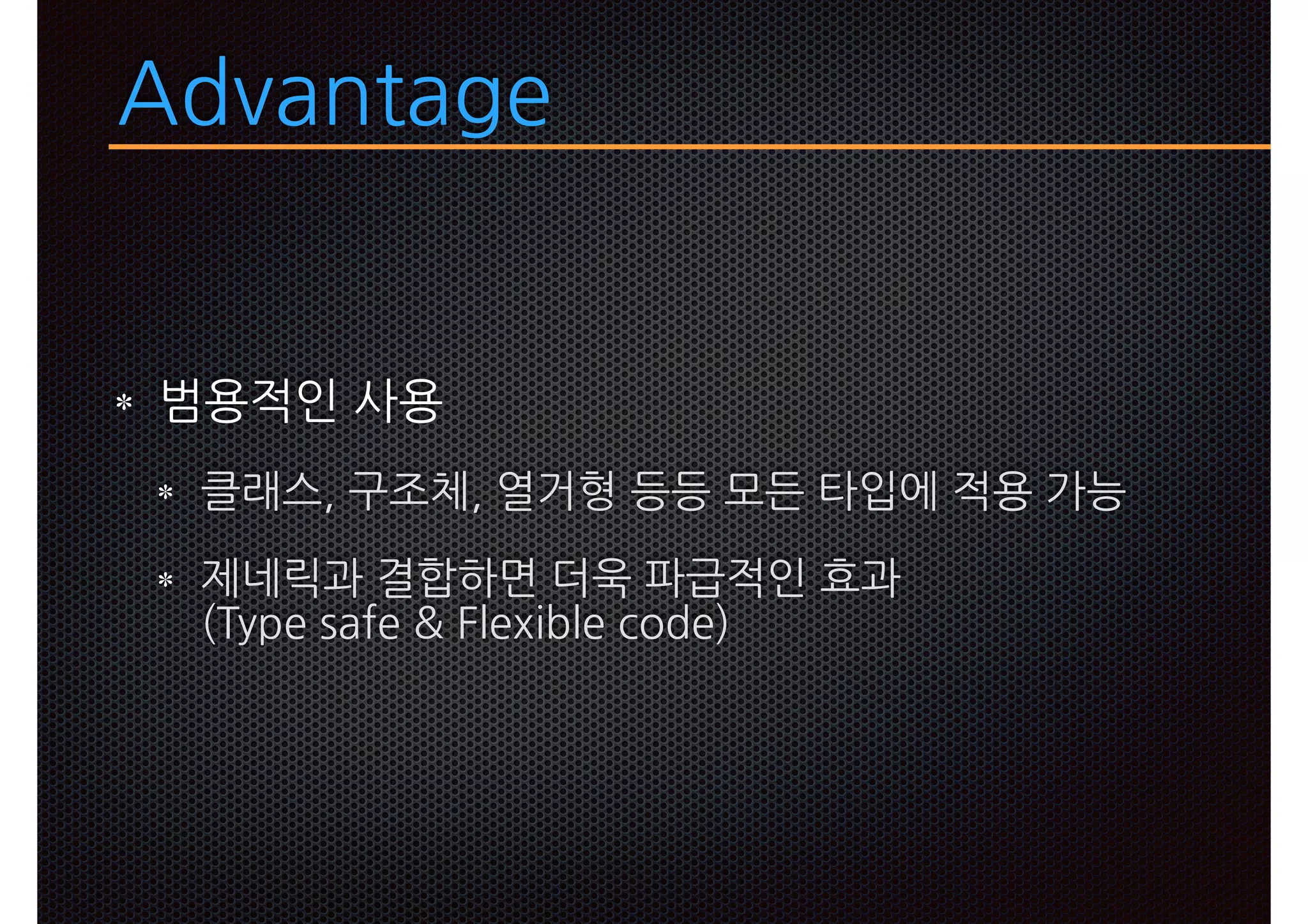 Advantage

* 범용적인 사용

* 클래스, 구조체, 열거형 등등 모든 타입에 적용 가능

* 제네릭과 결합하면 더욱 파급적인 효과 (Type safe & Flexible code)